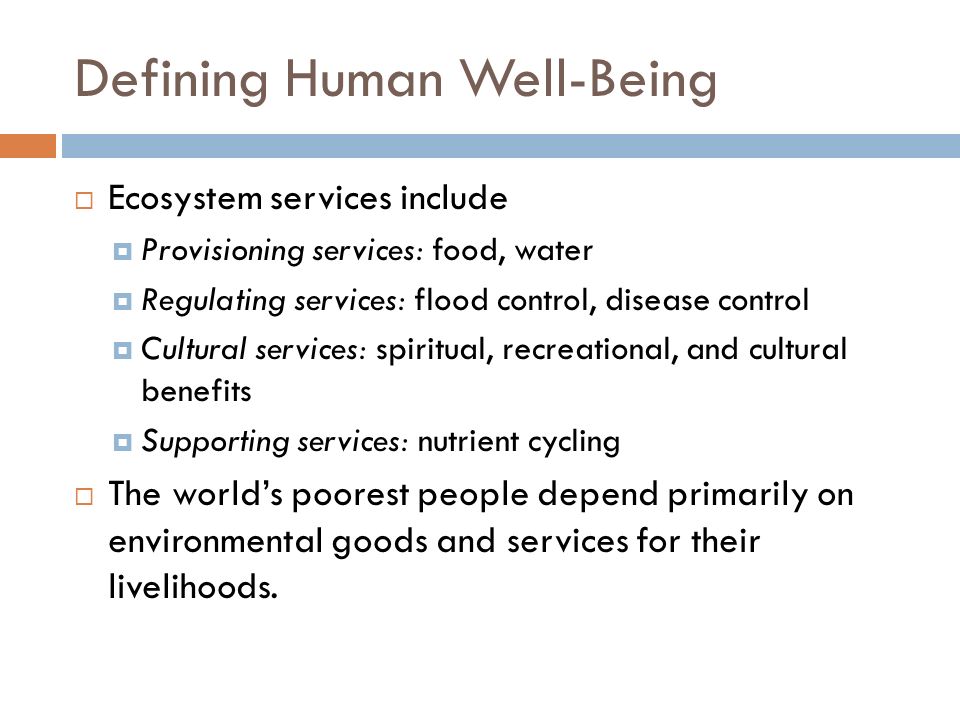 Defining Human Well-Being

Ecosystem services include

Provisioning services: food, water

Regulating services: flood control, disease control

Cultural services: spiritual, recreational, and cultural benefits

Supporting services: nutrient cycling

The world's poorest people depend primarily on environmental goods and services for their livelihoods.